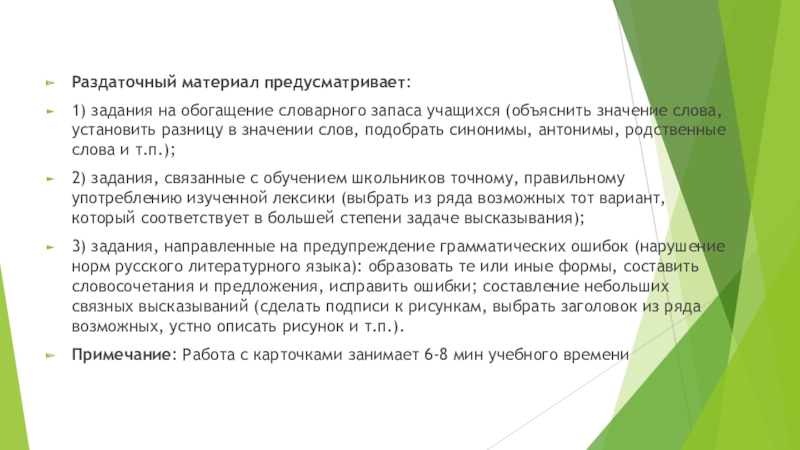 Раздаточный материал предусматривает:

1) задания на обогащение словарного запаса учащихся (объяснить значение слова, установить разницу в значении слов, подобрать синонимы, антонимы, родственные слова и т.п.);

2) задания, связанные с обучением школьников точному, правильному употреблению изученной лексики (выбрать из ряда возможных тот вариант, который соответствует в большей степени задаче высказывания);

3) задания, направленные на предупреждение грамматических ошибок (нарушение норм русского литературного языка): образовать те или иные формы, составить словосочетания и предложения, исправить ошибки; составление небольших связных высказываний (сделать подписи к рисункам, выбрать заголовок из ряда возможных, устно описать рисунок и т.п.).

Примечание: Работа с карточками занимает 6-8 мин учебного времени